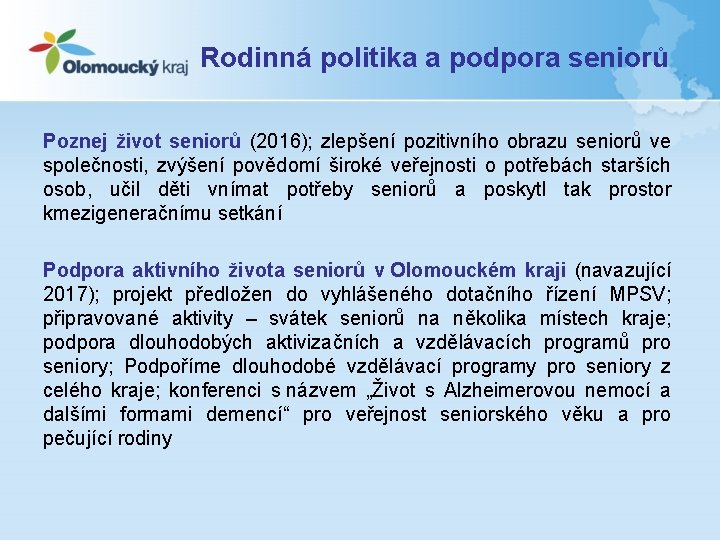 Olomoucký kraj

Rodinná politika a podpora seniorů

Poznej život seniorů (2016); zlepšení pozitivního obrazu seniorů ve společnosti, zvýšení povědomí široké veřejnosti o potřebách starších osob, učil děti vnímat potřeby seniorů a poskytl tak prostor kmezigeneračnímu setkání

Podpora aktivního života seniorů v Olomouckém kraji (navazující 2017); projekt předložen do vyhlášeného dotačního řízení MPSV; připravované aktivity – svátek seniorů na několika místech kraje; podpora dlouhodobých aktivizačních a vzdělávacích programů pro seniory; Podpoříme dlouhodobé vzdělávací programy pro seniory z celého kraje; konferenci s názvem „Život s Alzheimerovou nemocí a dalšími formami demencí“ pro veřejnost seniorského věku a pro pečující rodiny